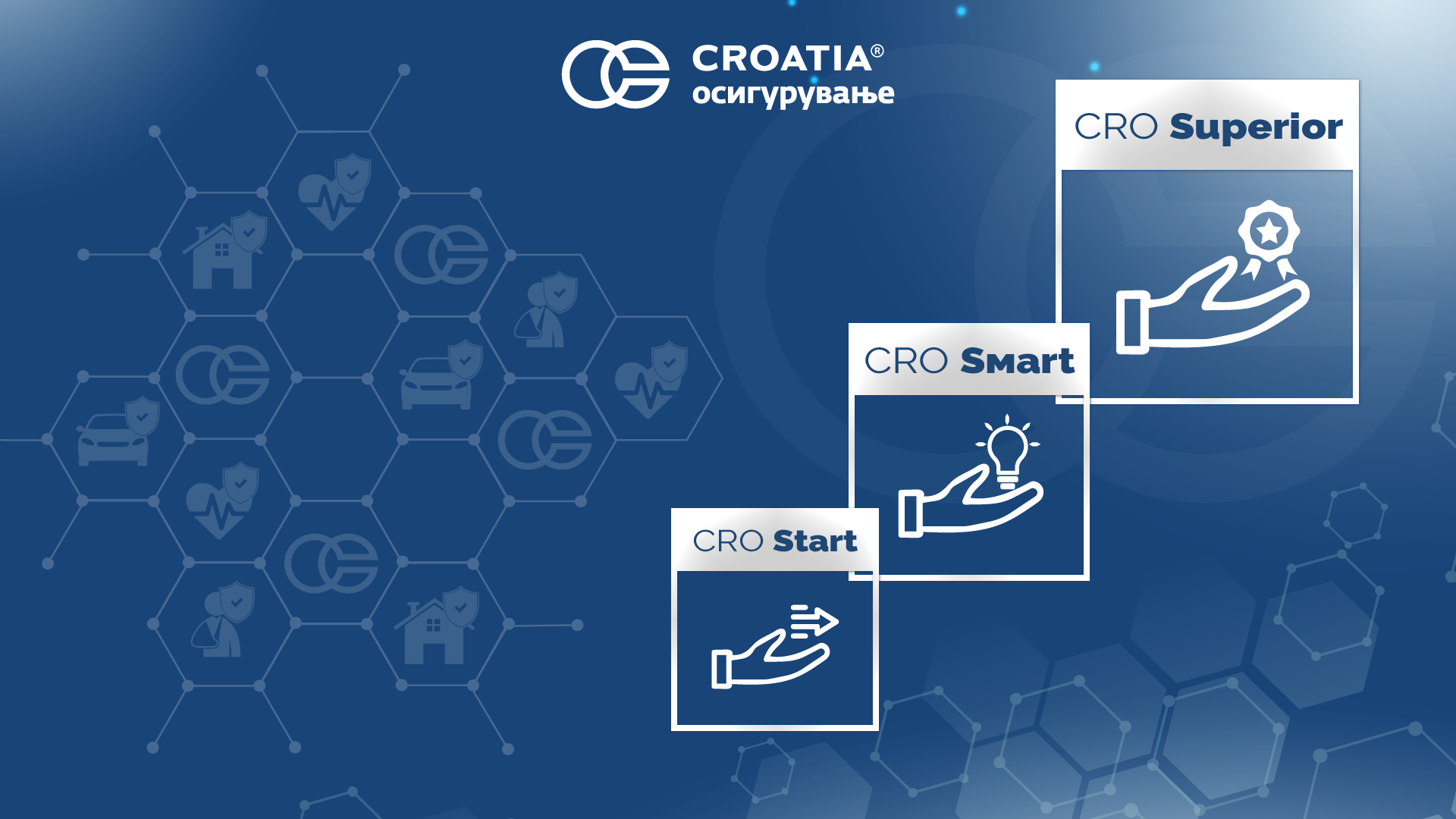 CROATIA®
осигурување

CRO Superior

CRO Smart

CRO Start